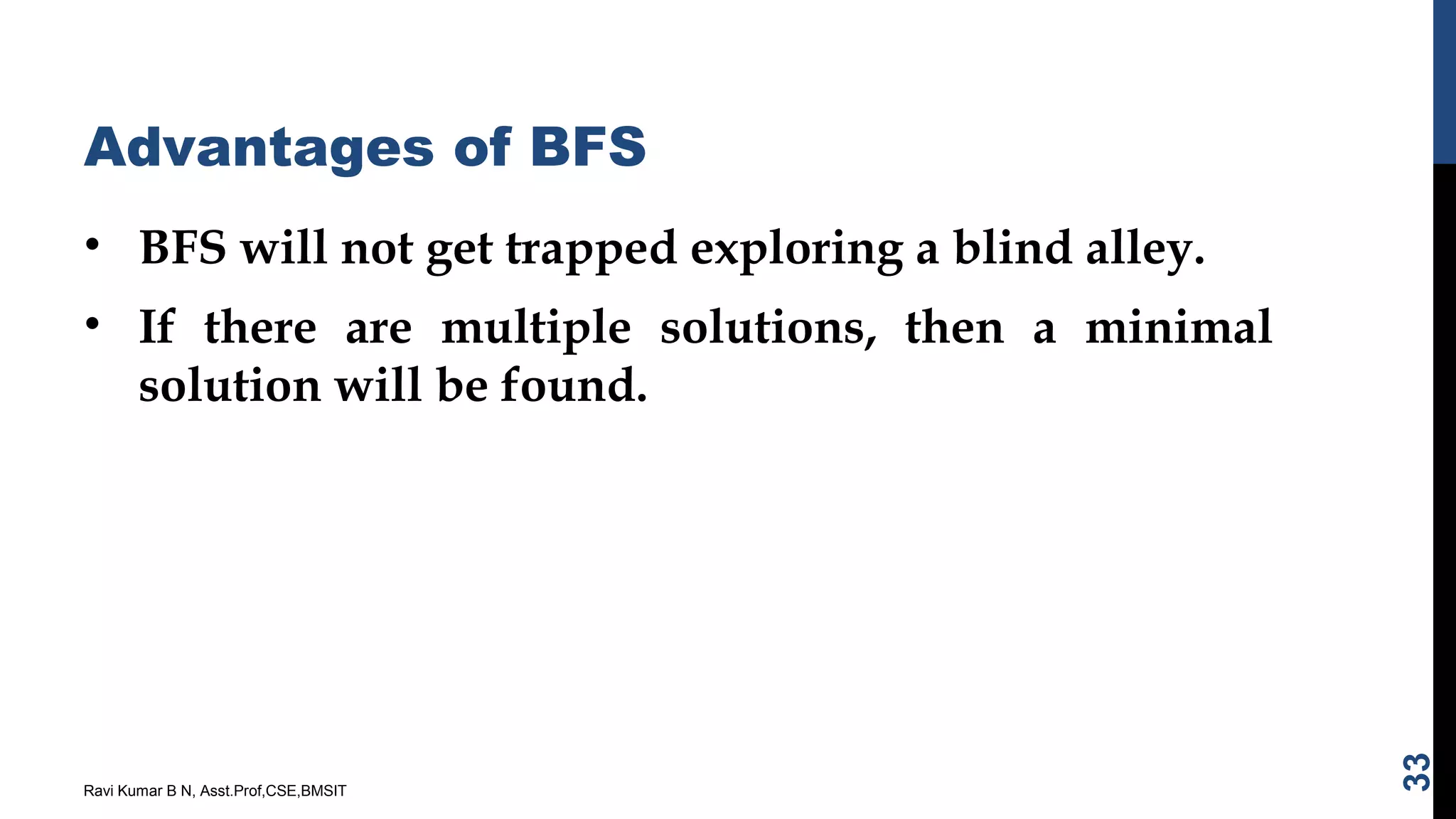 Advantages of BFS

• BFS will not get trapped exploring a blind alley.

• If there are multiple solutions, then a minimal solution will be found.

Ravi Kumar B N, Asst.Prof,CSE,BMSIT

33